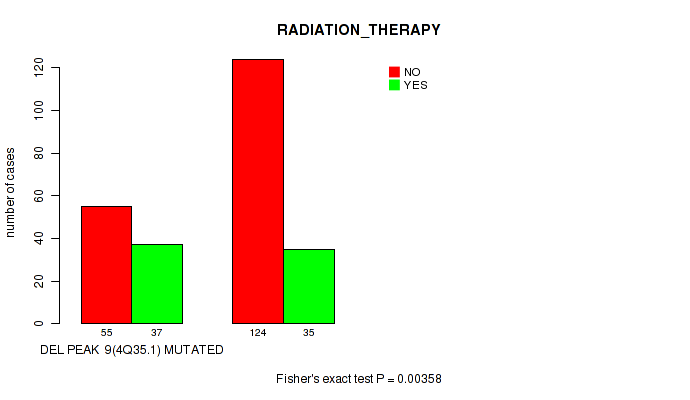 RADIATION_THERAPY

NO
YES

number of cases

0
20
40
60
80
100
120

55
37
124
35

DEL PEAK 9(4Q35.1) MUTATED

Fisher's exact test P = 0.00358